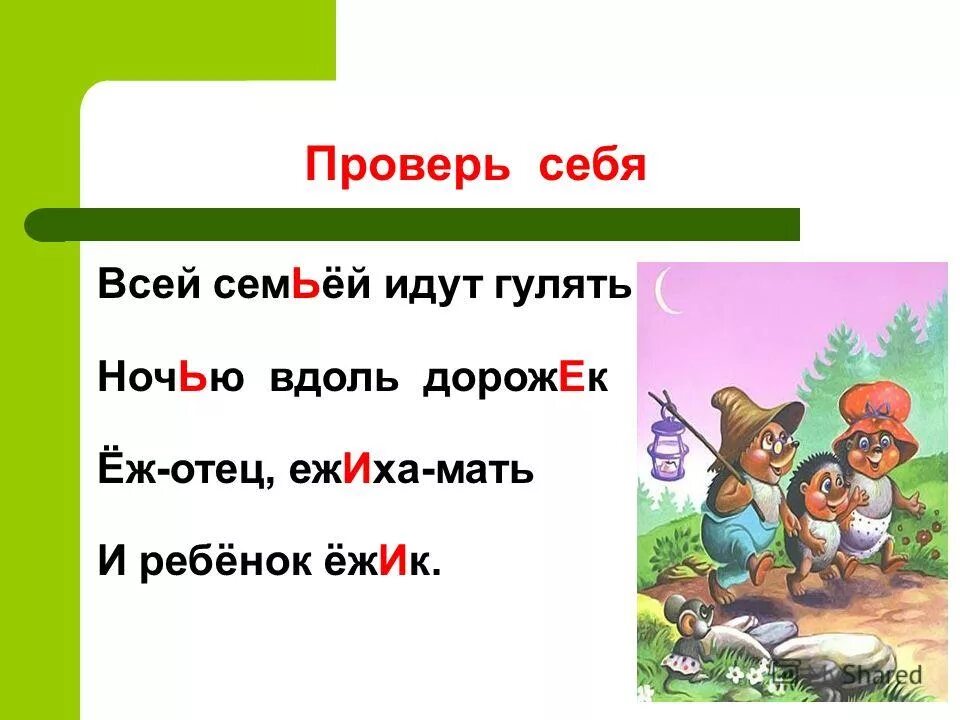 Проверь себя

Всей семЬёй идут гулять

НочЬю вдоль дорожЕк

Ёж-отец, ежИха-мать

И ребёнок ёжИк.

Shared